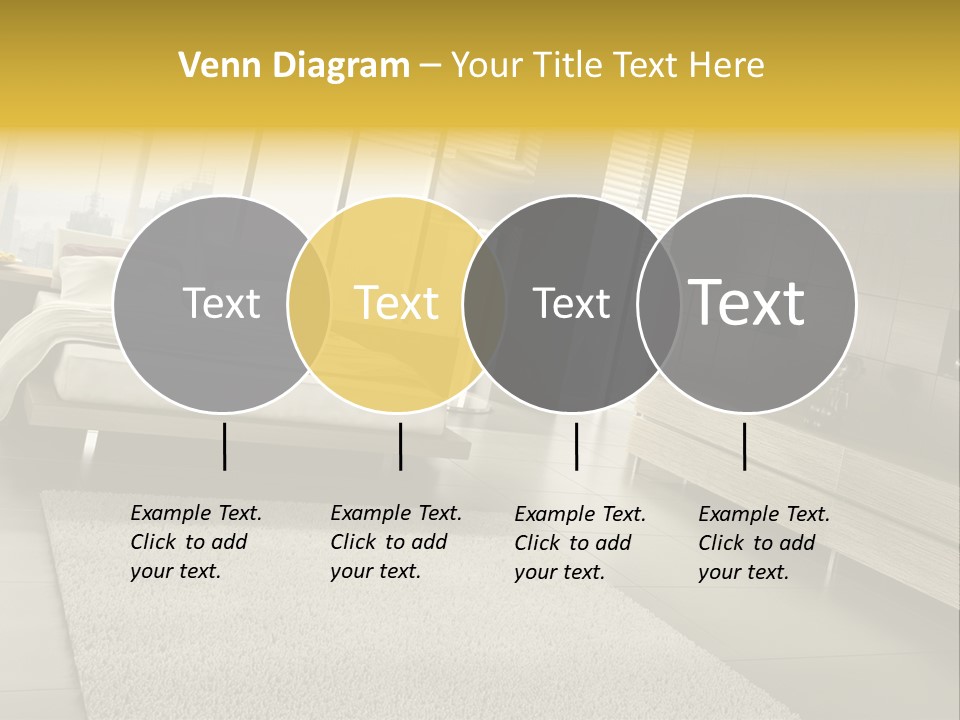 Venn Diagram – Your Title Text Here

Text

Text

Text

Text

Example Text. Click to add your text.

Example Text. Click to add your text.

Example Text. Click to add your text.

Example Text. Click to add your text.